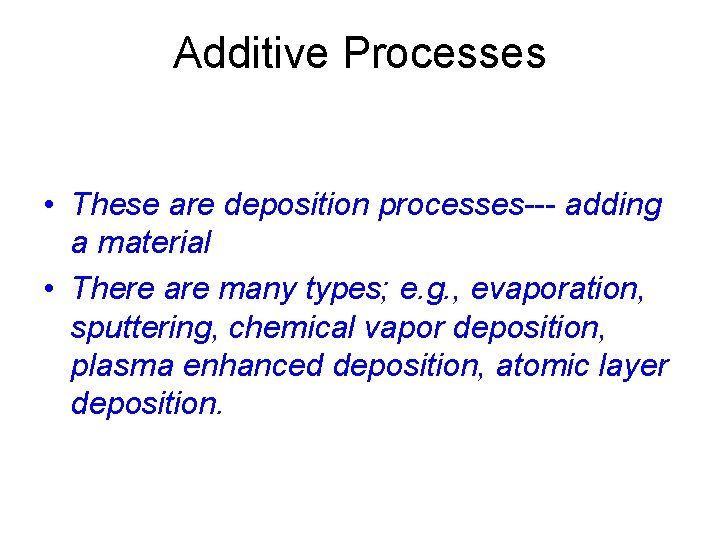 Additive Processes

• These are deposition processes--- adding a material

• There are many types; e.g., evaporation, sputtering, chemical vapor deposition, plasma enhanced deposition, atomic layer deposition.